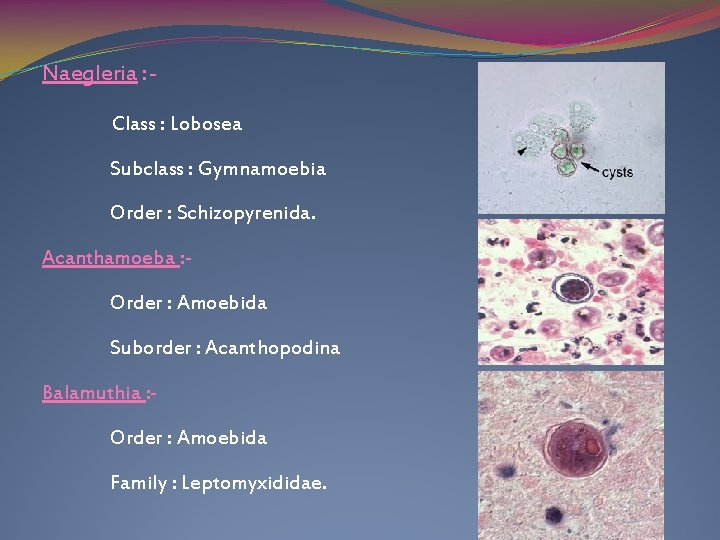 Naegleria :-

Class : Lobosea

Subclass : Gymnamoebia

Order : Schizopyrenida.

Acanthamoeba :-

Order : Amoebida

Suborder : Acanthopodina

Balamuthia :-

Order : Amoebida

Family : Leptomyxididae.

cysts